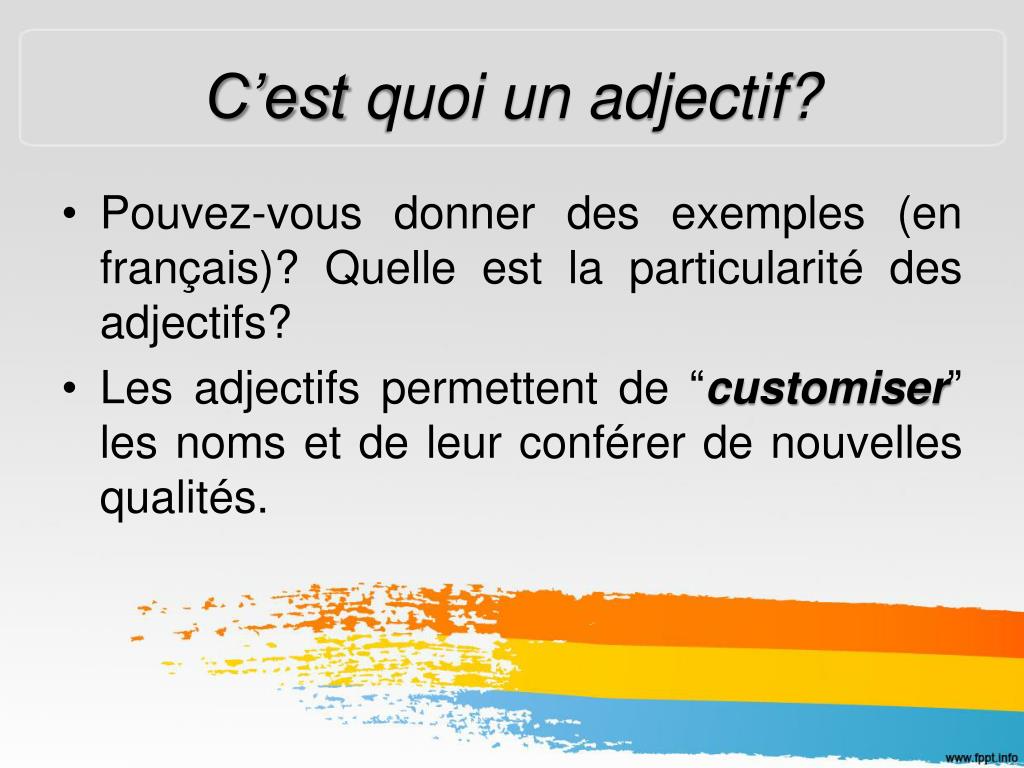 C’est quoi un adjectif?

• Pouvez-vous donner des exemples (en français)? Quelle est la particularité des adjectifs?

• Les adjectifs permettent de “customiser” les noms et de leur conférer de nouvelles qualités.

www.fppt.info